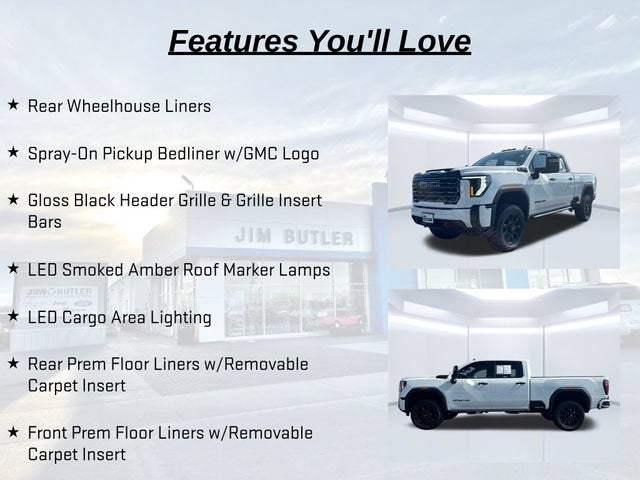 Features You'll Love

★ Rear Wheelhouse Liners

★ Spray-On Pickup Bedliner w/GMC Logo

★ Gloss Black Header Grille & Grille Insert Bars

★ LED Smoked Amber Roof Marker Lamps

★ LED Cargo Area Lighting

★ Rear Prem Floor Liners w/Removable Carpet Insert

★ Front Prem Floor Liners w/Removable Carpet Insert

JIM BUTLER

JIM BUTLER